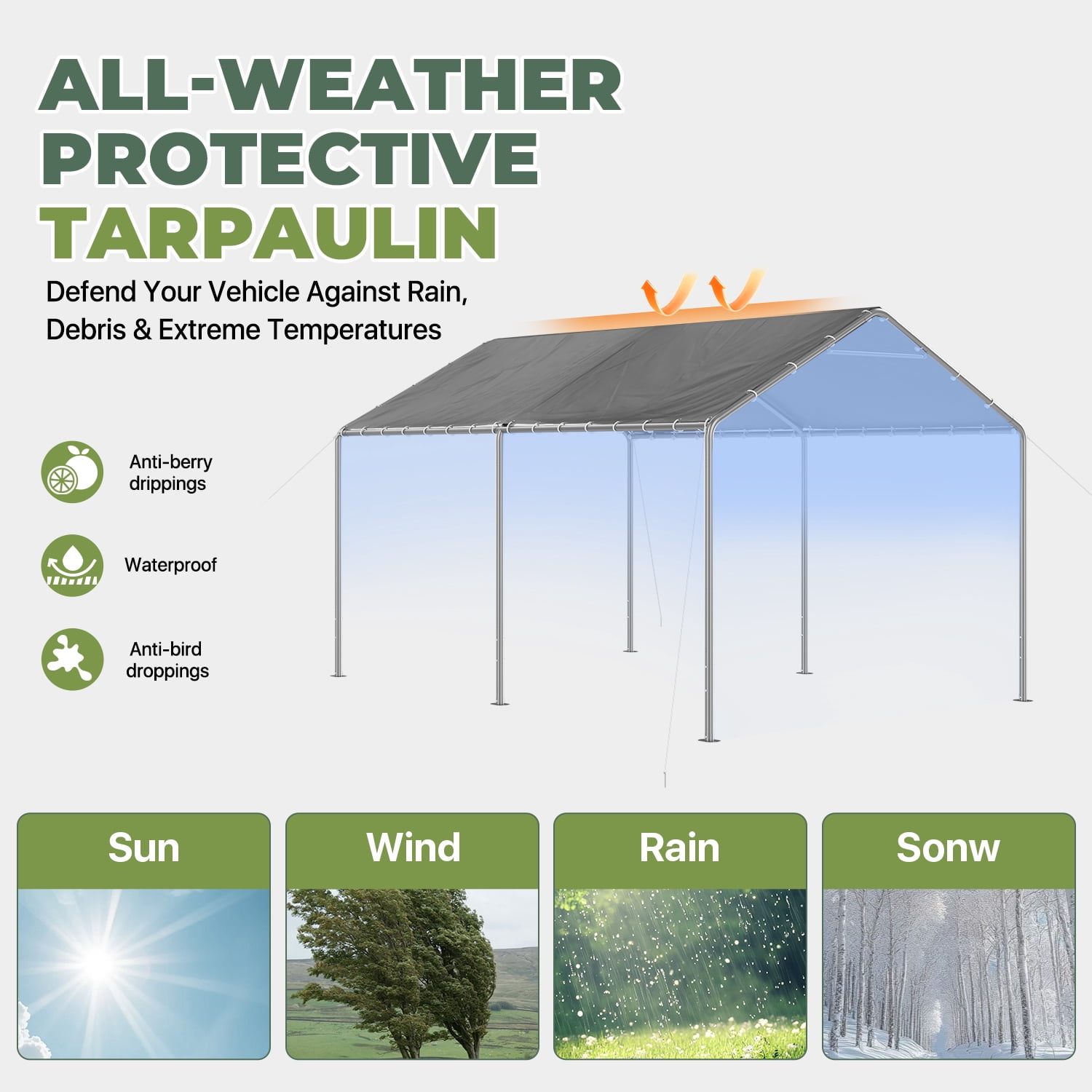 ALL-WEATHER PROTECTIVE TARPAULIN

Defend Your Vehicle Against Rain, Debris & Extreme Temperatures

Anti-berry drippings

Waterproof

Anti-bird droppings

Sun

Wind

Rain

Sonw